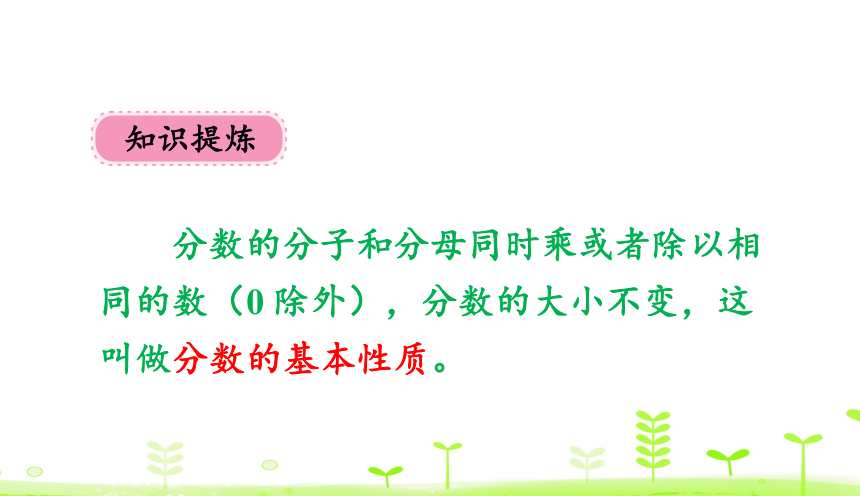 知识提炼

分数的分子和分母同时乘或者除以相同的数（0 除外），分数的大小不变，这叫做分数的基本性质。